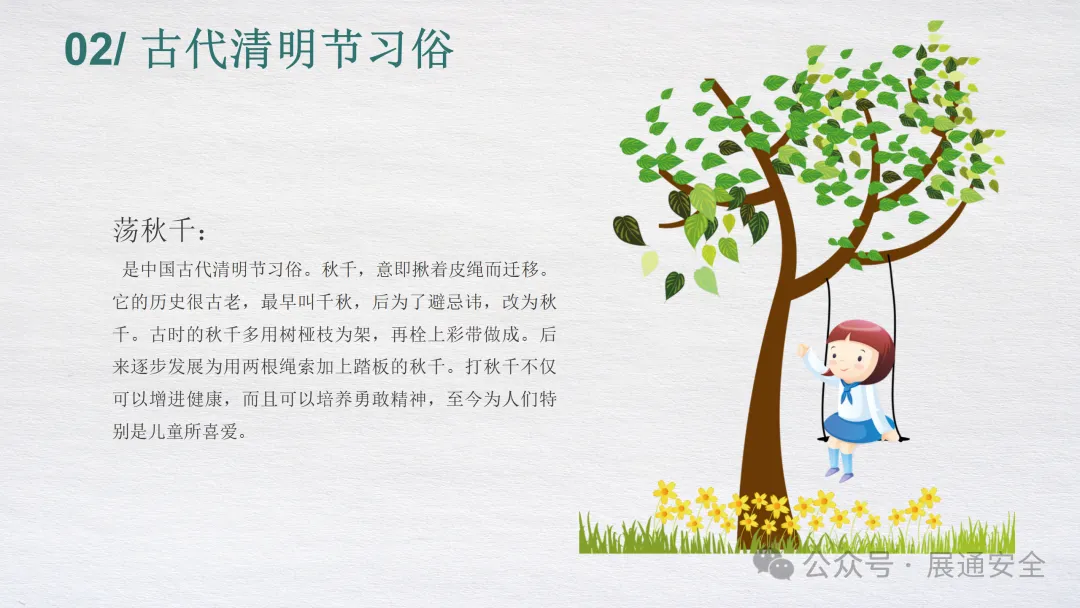 02/ 古代清明节习俗

荡秋千：

是中国古代清明节习俗。秋千，意即揪着皮绳而迁移。它的历史很古老，最早叫千秋，后为了避忌讳，改为秋千。古时的秋千多用树桠枝为架，再栓上彩带做成。后来逐步发展为用两根绳索加上踏板的秋千。打秋千不仅可以增进健康，而且可以培养勇敢精神，至今为人们特别是儿童所喜爱。

公众号 · 展通安全